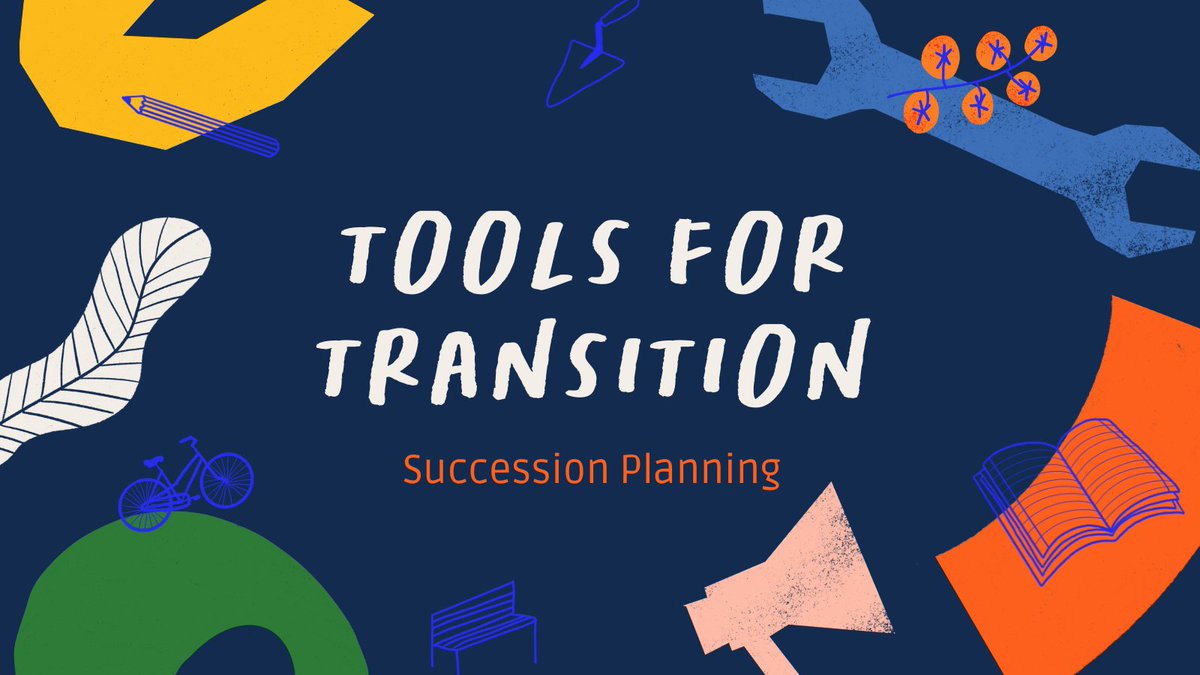 TOOLS FOR TRANSITION

Succession Planning